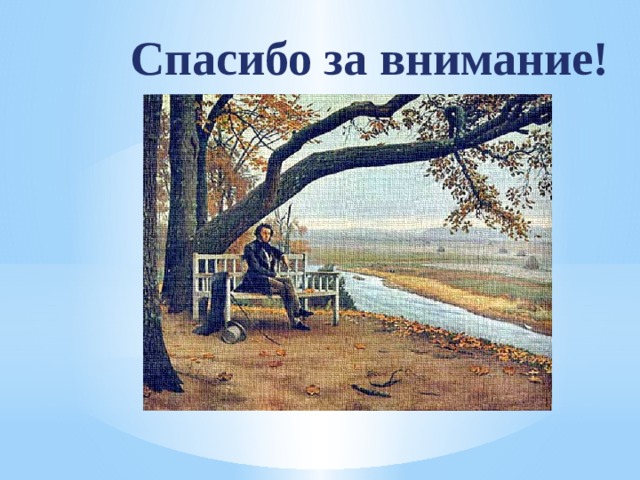 Спасибо за внимание!